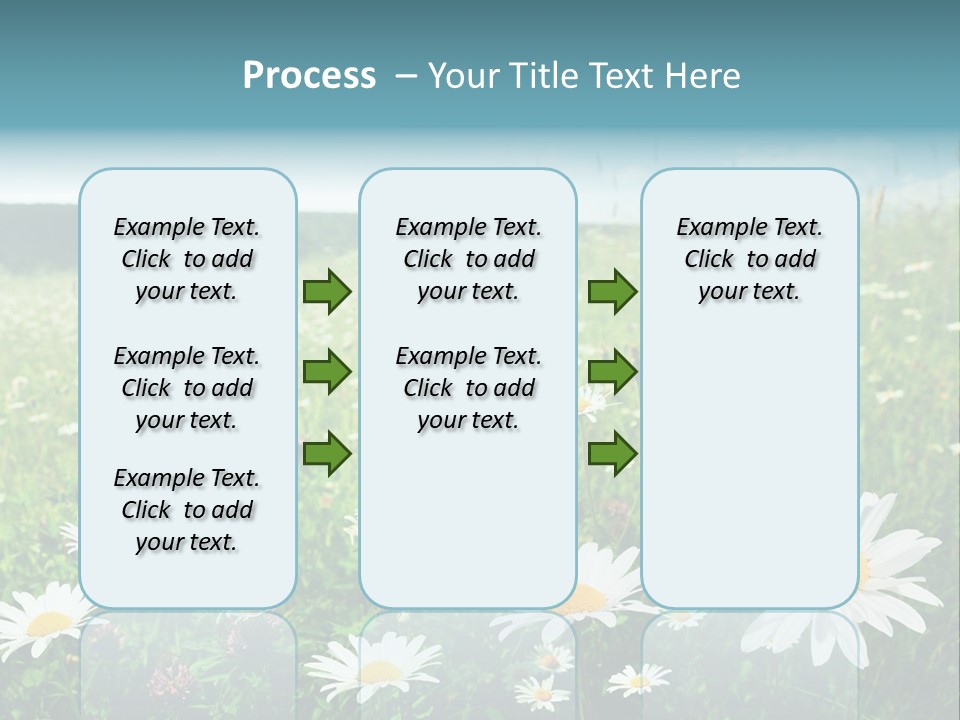 Process – Your Title Text Here

Example Text. Click to add your text.

Example Text. Click to add your text.

Example Text. Click to add your text.

Example Text. Click to add your text.

Example Text. Click to add your text.

Example Text. Click to add your text.